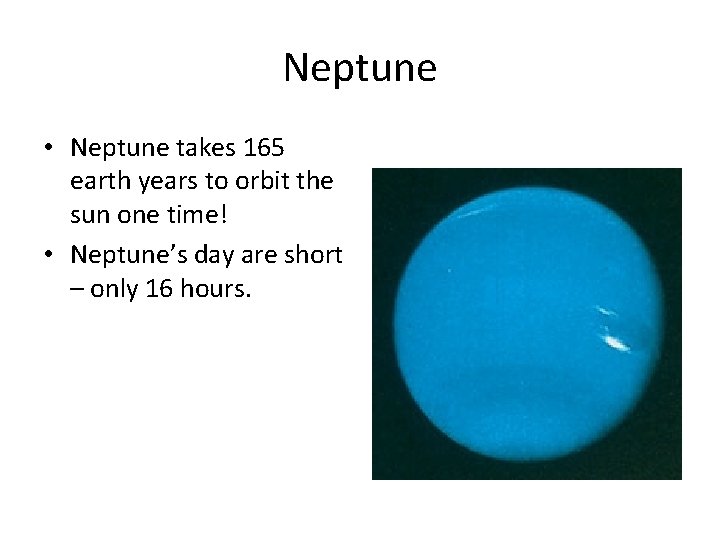 Neptune

• Neptune takes 165 earth years to orbit the sun one time!
• Neptune's day are short – only 16 hours.